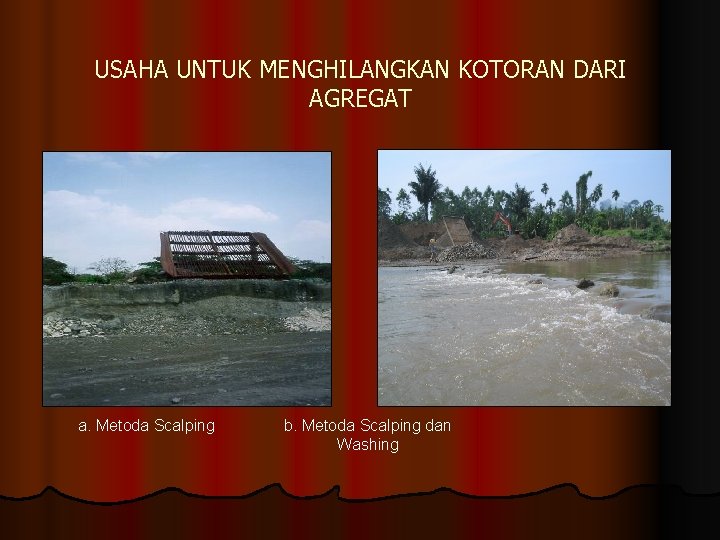 USAHA UNTUK MENGHILANGKAN KOTORAN DARI AGREGAT

a. Metoda Scalping

b. Metoda Scalping dan Washing